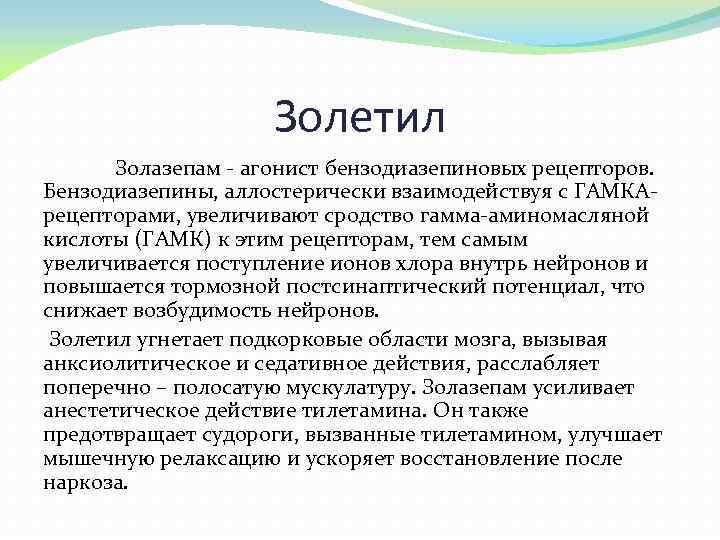 Золетил

Золазепам - агонист бензодиазепиновых рецепторов. Бензодиазепины, аллостерически взаимодействуя с ГАМКА-рецепторами, увеличивают сродство гамма-аминомасляной кислоты (ГАМК) к этим рецепторам, тем самым увеличивается поступление ионов хлора внутрь нейронов и повышается тормозной постсинаптический потенциал, что снижает возбудимость нейронов.

Золетил угнетает подкорковые области мозга, вызывая анксиолитическое и седативное действия, расслабляет поперечно – полосатую мускулатуру. Золазепам усиливает анестетическое действие тилетамина. Он также предотвращает судороги, вызванные тилетамином, улучшает мышечную релаксацию и ускоряет восстановление после наркоза.